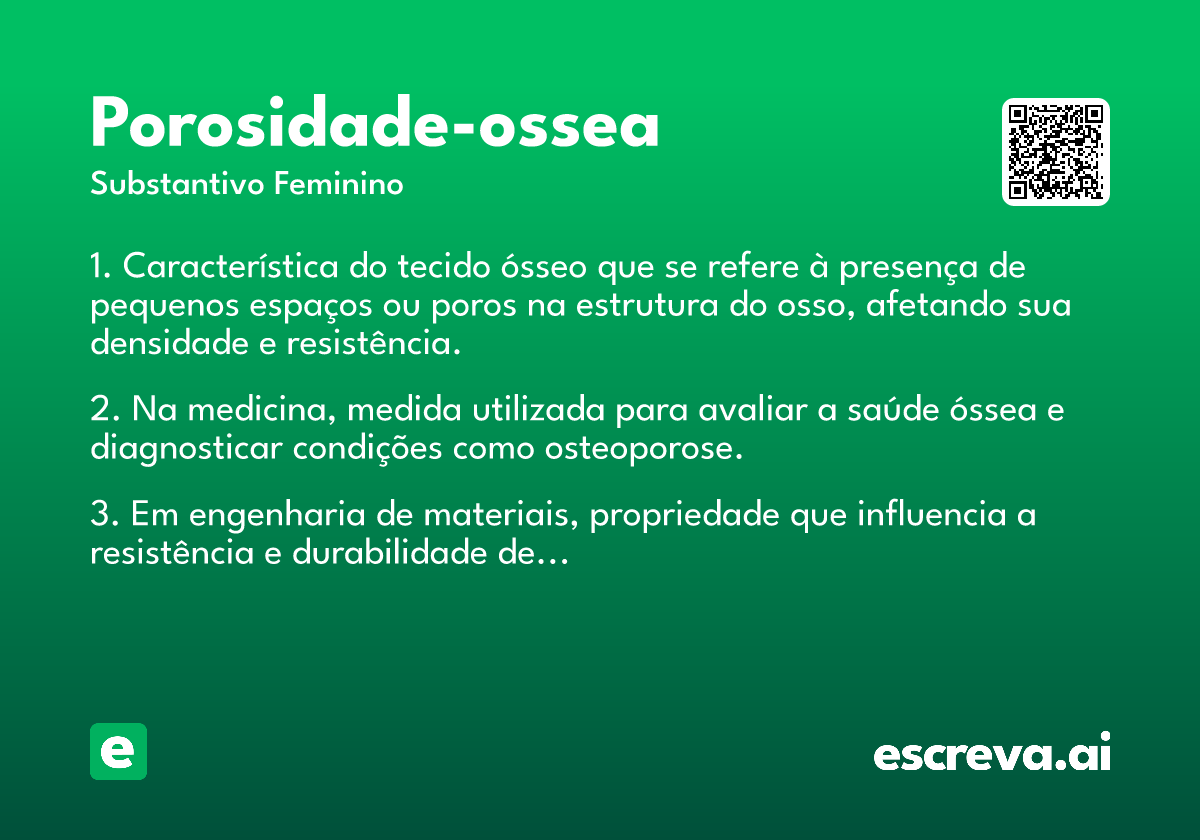 Porosidade-ossea

Substantivo Feminino

1. Característica do tecido ósseo que se refere à presença de pequenos espaços ou poros na estrutura do osso, afetando sua densidade e resistência.

2. Na medicina, medida utilizada para avaliar a saúde óssea e diagnosticar condições como osteoporose.

3. Em engenharia de materiais, propriedade que influencia a resistência e durabilidade de...

e

escreva.ai